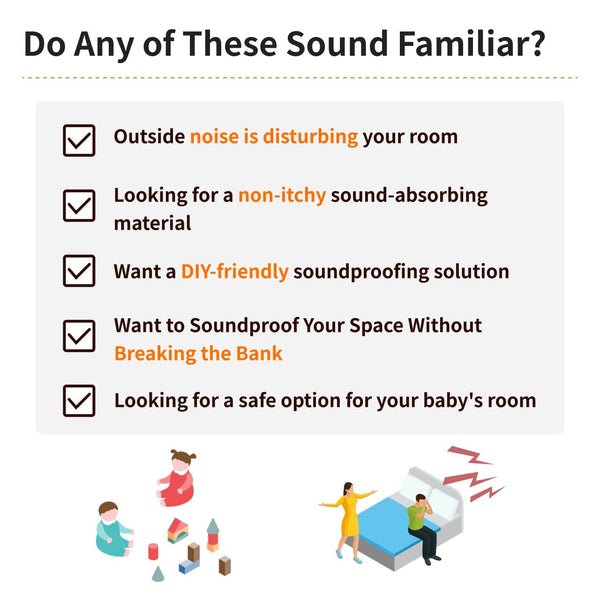 Do Any of These Sound Familiar?

Outside noise is disturbing your room

Looking for a non-itchy sound-absorbing material

Want a DIY-friendly soundproofing solution

Want to Soundproof Your Space Without Breaking the Bank

Looking for a safe option for your baby's room